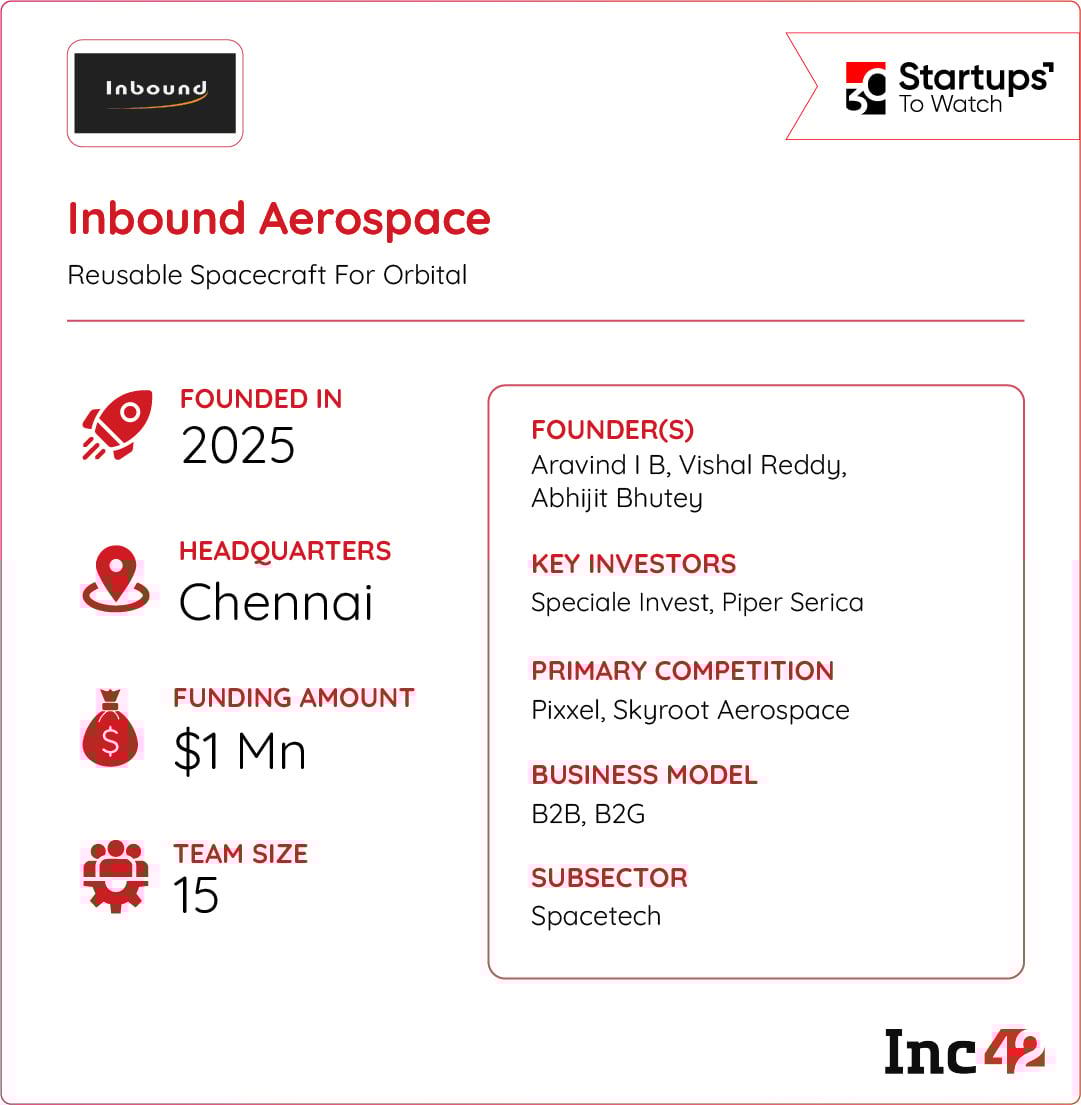 Inbound

30 Startups To Watch

Inbound Aerospace

Reusable Spacecraft For Orbital

FOUNDED IN
2025

HEADQUARTERS
Chennai

FUNDING AMOUNT
$1 Mn

TEAM SIZE
15

FOUNDER(S)
Aravind I B, Vishal Reddy, Abhijit Bhutey

KEY INVESTORS
Speciale Invest, Piper Serica

PRIMARY COMPETITION
Pixxel, Skyroot Aerospace

BUSINESS MODEL
B2B, B2G

SUBSECTOR
Spacetech

Inc42